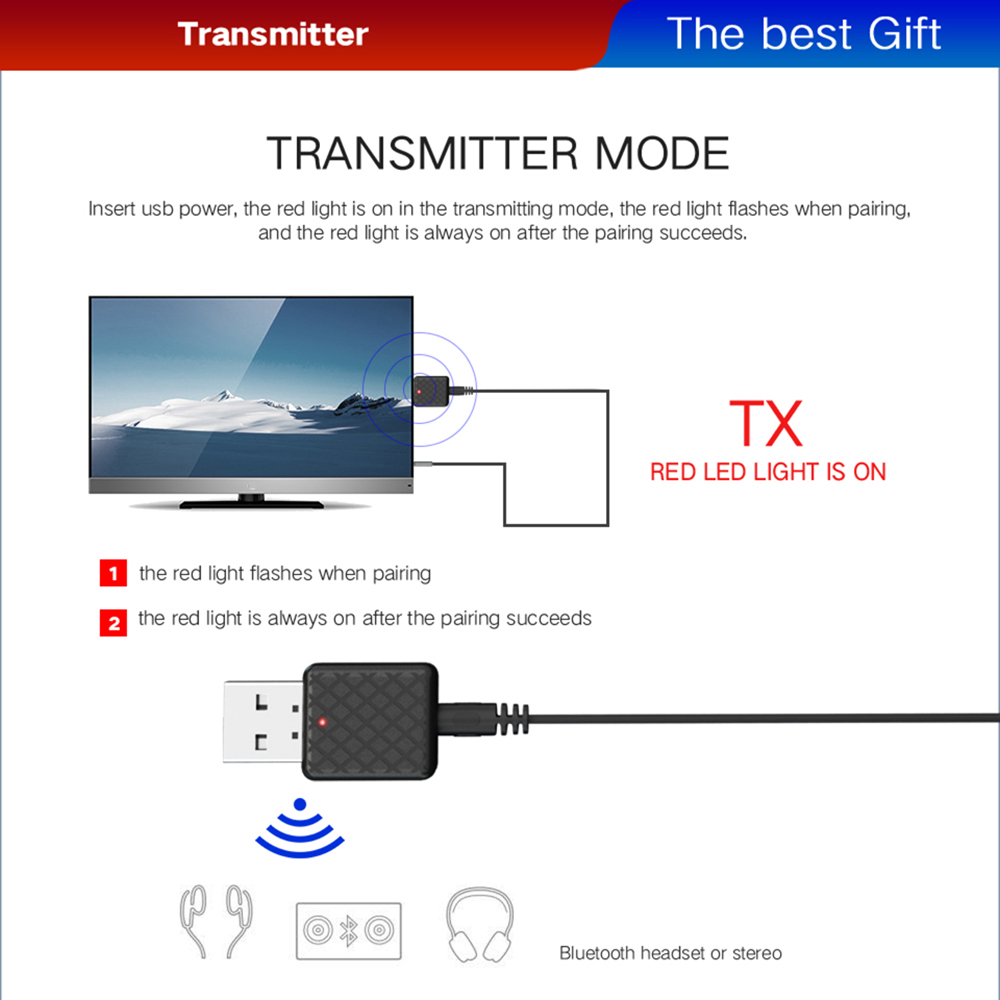 Transmitter
The best Gift

TRANSMITTER MODE

Insert usb power, the red light is on in the transmitting mode, the red light flashes when pairing, and the red light is always on after the pairing succeeds.

TX
RED LED LIGHT IS ON

1 the red light flashes when pairing

2 the red light is always on after the pairing succeeds

Bluetooth headset or stereo